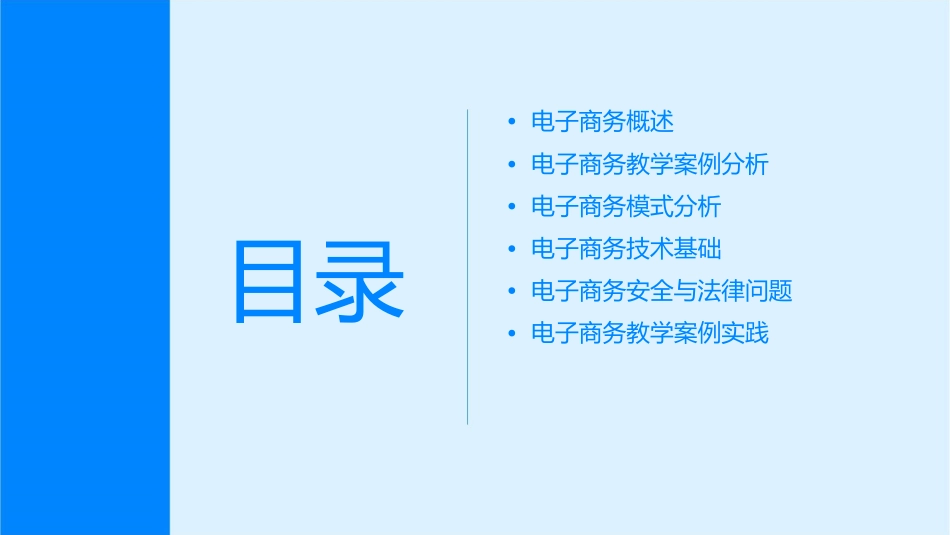 目录

• 电子商务概述
• 电子商务教学案例分析
• 电子商务模式分析
• 电子商务技术基础
• 电子商务安全与法律问题
• 电子商务教学案例实践